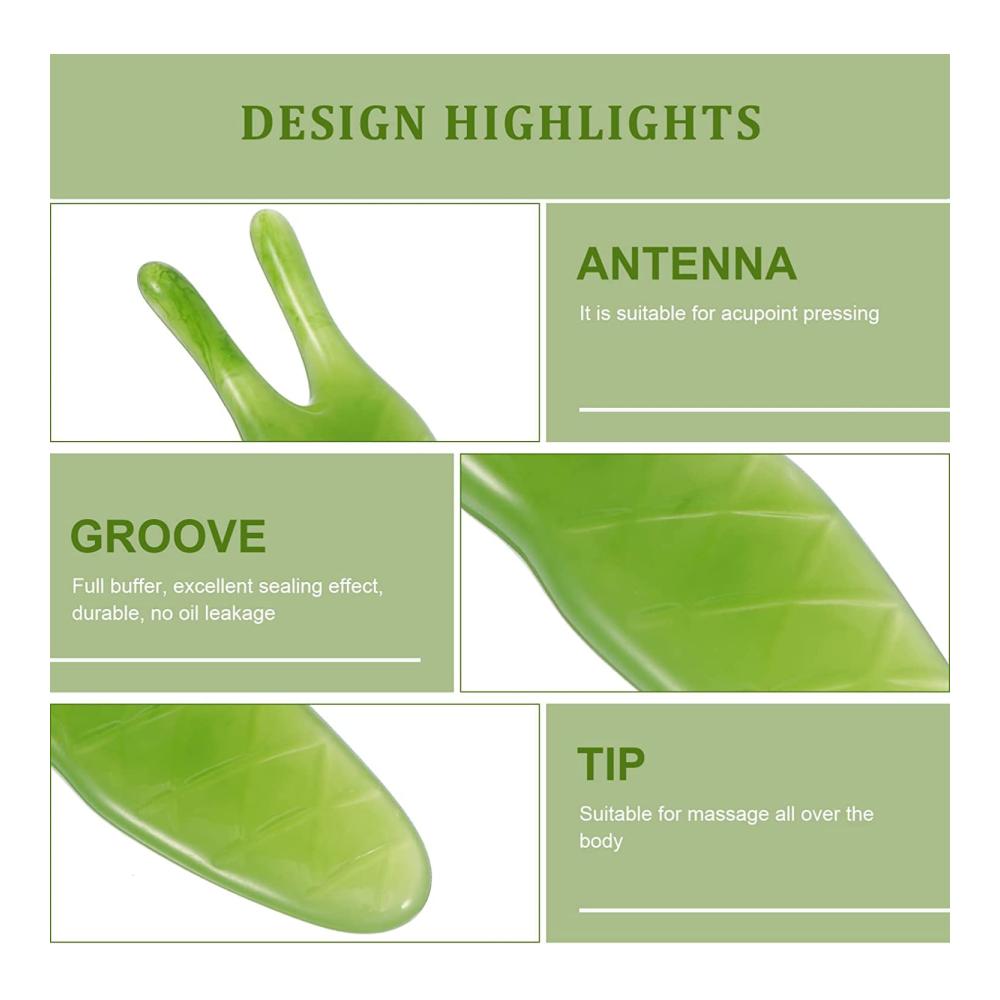 DESIGN HIGHLIGHTS

ANTENNA

It is suitable for acupoint pressing

GROOVE

Full buffer, excellent sealing effect, durable, no oil leakage

TIP

Suitable for massage all over the body